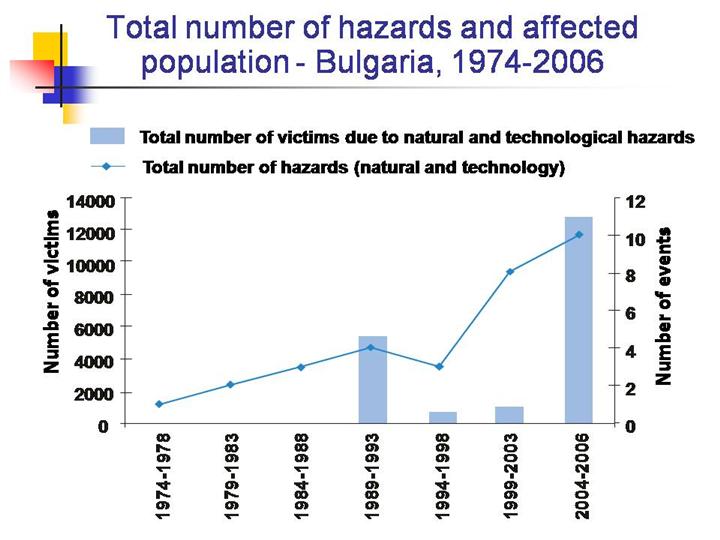 Total number of hazards and affected population - Bulgaria, 1974-2006

Total number of victims due to natural and technological hazards

Total number of hazards (natural and technology)

Number of victims

14000
12000
10000
8000
6000
4000
2000
0

Number of events

12
10
8
6
4
2
0

1974-1978
1979-1983
1984-1988
1989-1993
1994-1998
1999-2003
2004-2006